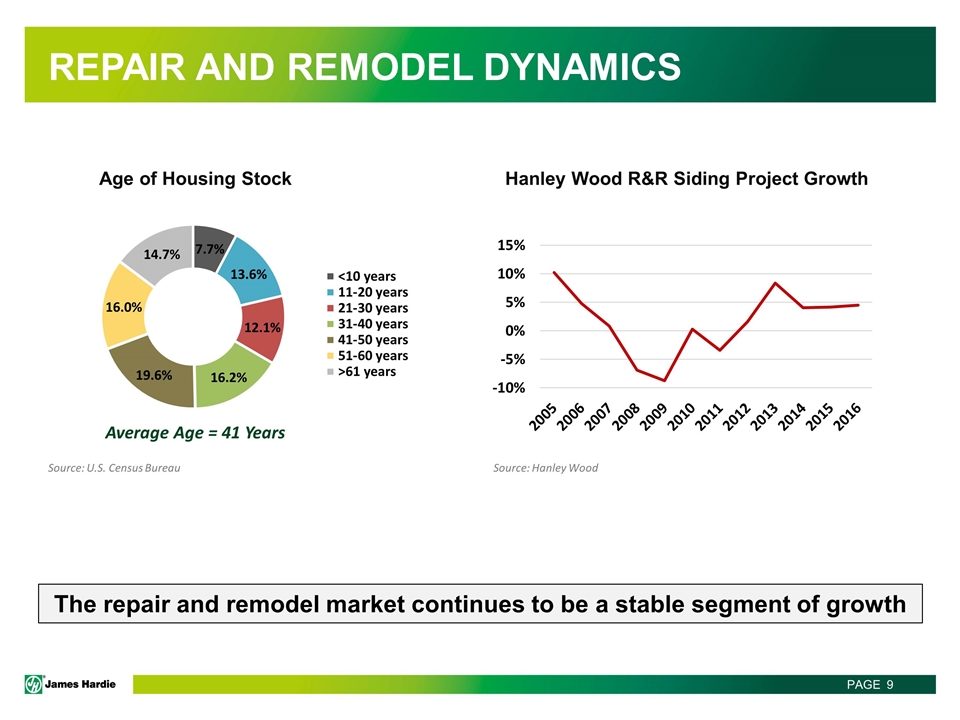 REPAIR AND REMODEL DYNAMICS

Age of Housing Stock

7.7%
13.6%
12.1%
16.2%
19.6%
16.0%
14.7%

<10 years
11-20 years
21-30 years
31-40 years
41-50 years
51-60 years
>61 years

Average Age = 41 Years

Source: U.S. Census Bureau

Hanley Wood R&R Siding Project Growth

15%
10%
5%
0%
-5%
-10%

2005 2006 2007 2008 2009 2010 2011 2012 2013 2014 2015 2016

Source: Hanley Wood

The repair and remodel market continues to be a stable segment of growth

James Hardie

PAGE 9